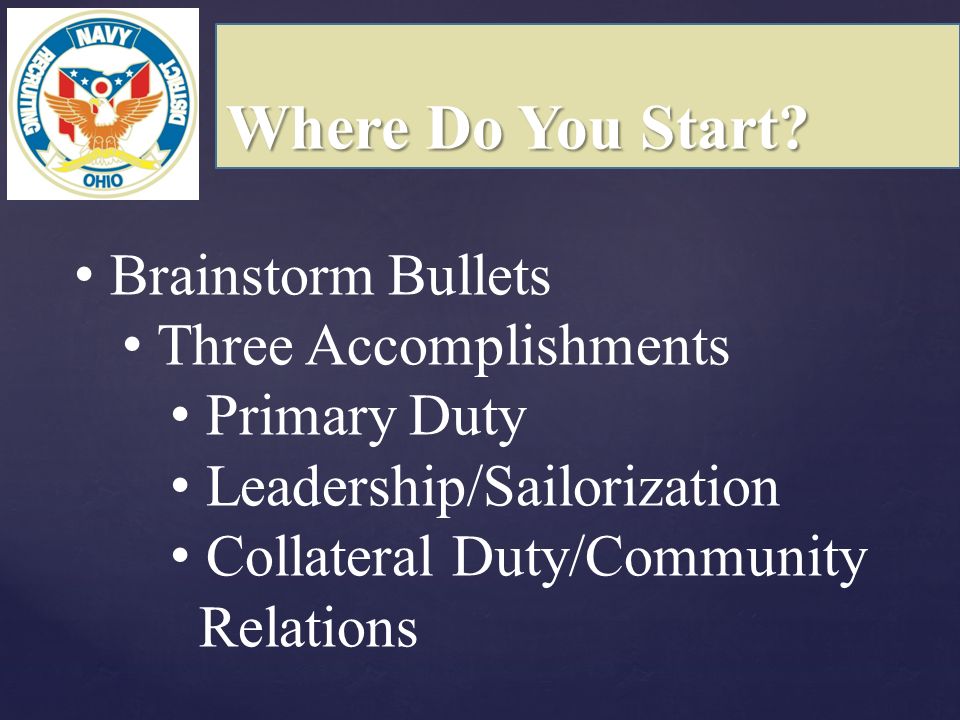 NAVY RECRUITING DISTRICT OHIO

Where Do You Start?

• Brainstorm Bullets
• Three Accomplishments
• Primary Duty
• Leadership/Sailorization
• Collateral Duty/Community Relations